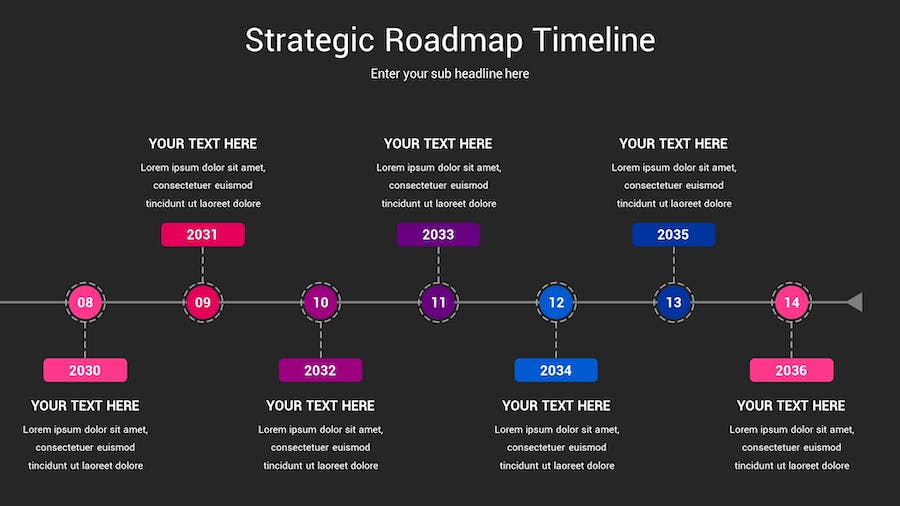 Strategic Roadmap Timeline

Enter your sub headline here

YOUR TEXT HERE

Lorem ipsum dolor sit amet, consectetuer euismod tincidunt ut laoreet dolore

2031

YOUR TEXT HERE

Lorem ipsum dolor sit amet, consectetuer euismod tincidunt ut laoreet dolore

2033

YOUR TEXT HERE

Lorem ipsum dolor sit amet, consectetuer euismod tincidunt ut laoreet dolore

2035

08 09 10 11 12 13 14

2030

YOUR TEXT HERE

Lorem ipsum dolor sit amet, consectetuer euismod tincidunt ut laoreet dolore

2032

YOUR TEXT HERE

Lorem ipsum dolor sit amet, consectetuer euismod tincidunt ut laoreet dolore

2034

YOUR TEXT HERE

Lorem ipsum dolor sit amet, consectetuer euismod tincidunt ut laoreet dolore

2036

YOUR TEXT HERE

Lorem ipsum dolor sit amet, consectetuer euismod tincidunt ut laoreet dolore